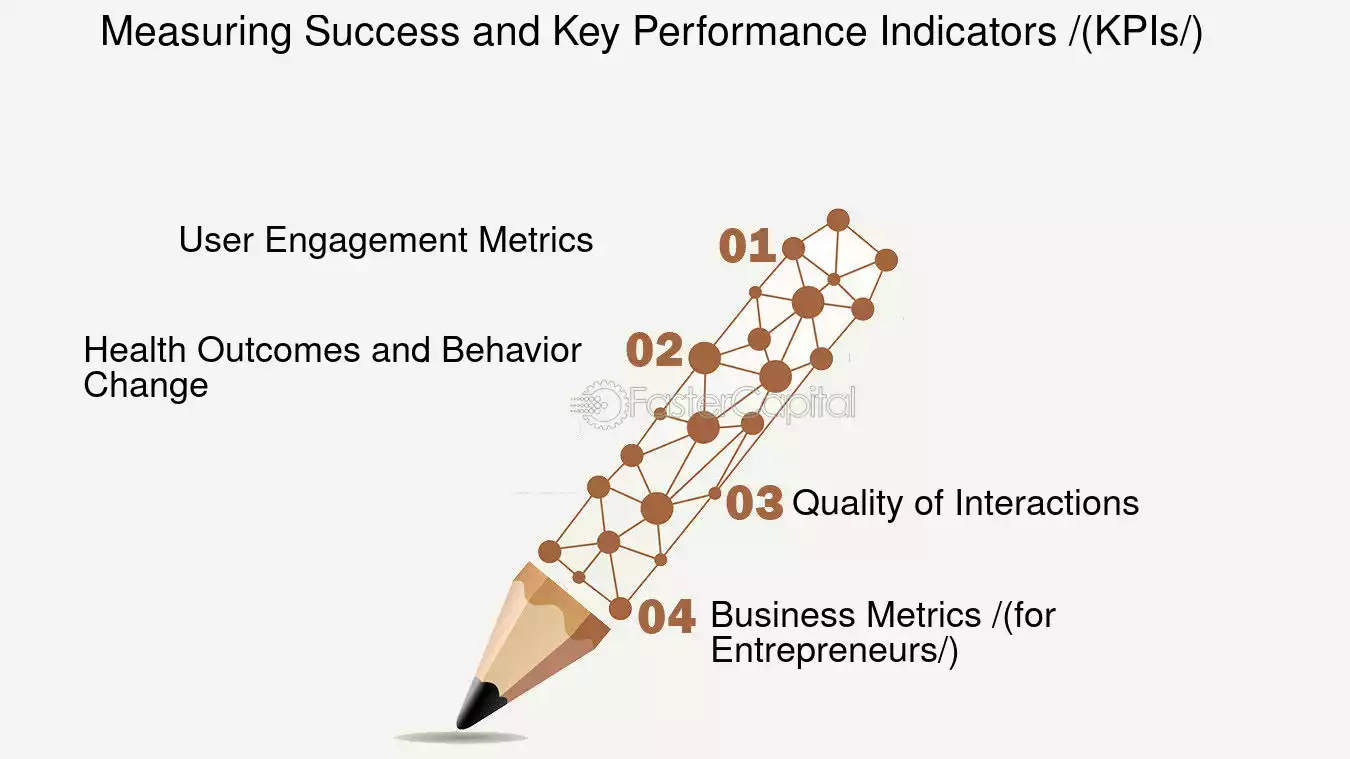 Measuring Success and Key Performance Indicators /(KPIs/)

User Engagement Metrics

01

Health Outcomes and Behavior Change

02

FasterCapital

03

Quality of Interactions

04

Business Metrics /(for Entrepreneurs/)